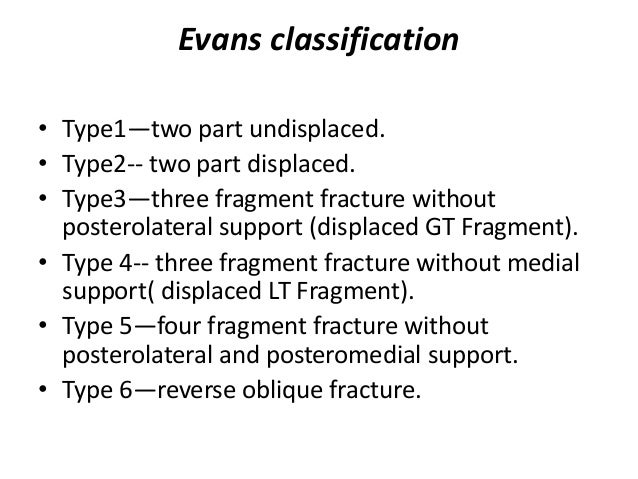 Evans classification

• Type1—two part undisplaced.
• Type2-- two part displaced.
• Type3—three fragment fracture without posterolateral support (displaced GT Fragment).
• Type 4-- three fragment fracture without medial support( displaced LT Fragment).
• Type 5—four fragment fracture without posterolateral and posteromedial support.
• Type 6—reverse oblique fracture.